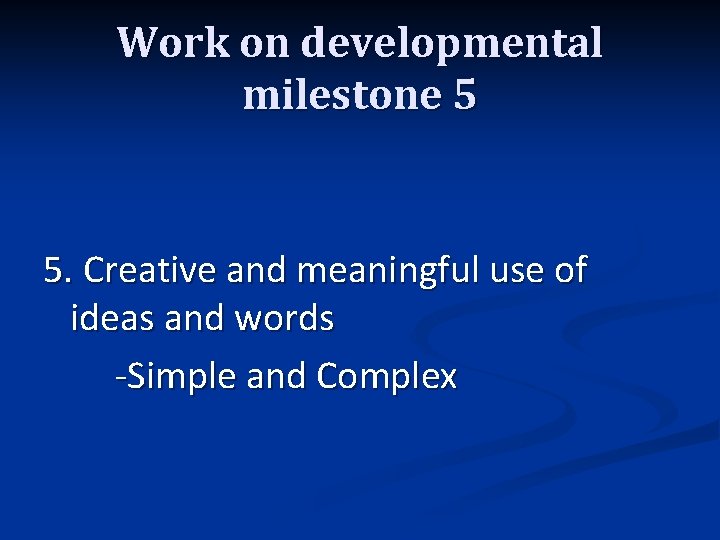 Work on developmental milestone 5

5. Creative and meaningful use of ideas and words

-Simple and Complex